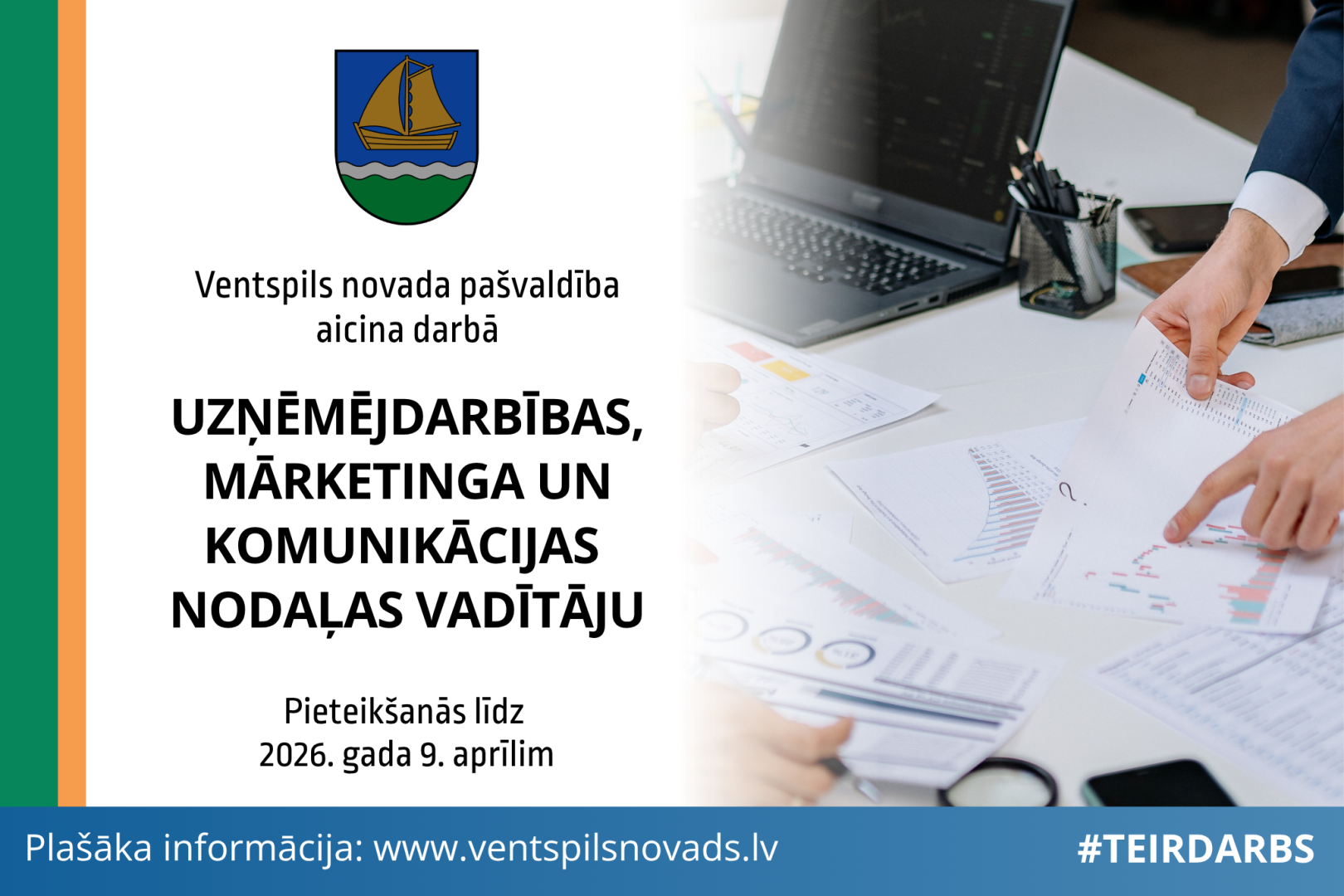 Ventspils novada pašvaldība aicina darbā

UZŅĒMĒJDARBĪBAS, MĀRKETINGA UN KOMUNIKĀCIJAS NODAĻAS VADĪTĀJU

Pieteikšanās līdz 2026. gada 9. aprīlim

Plašāka informācija: www.ventspilsnovads.lv

#TEIRDARBS